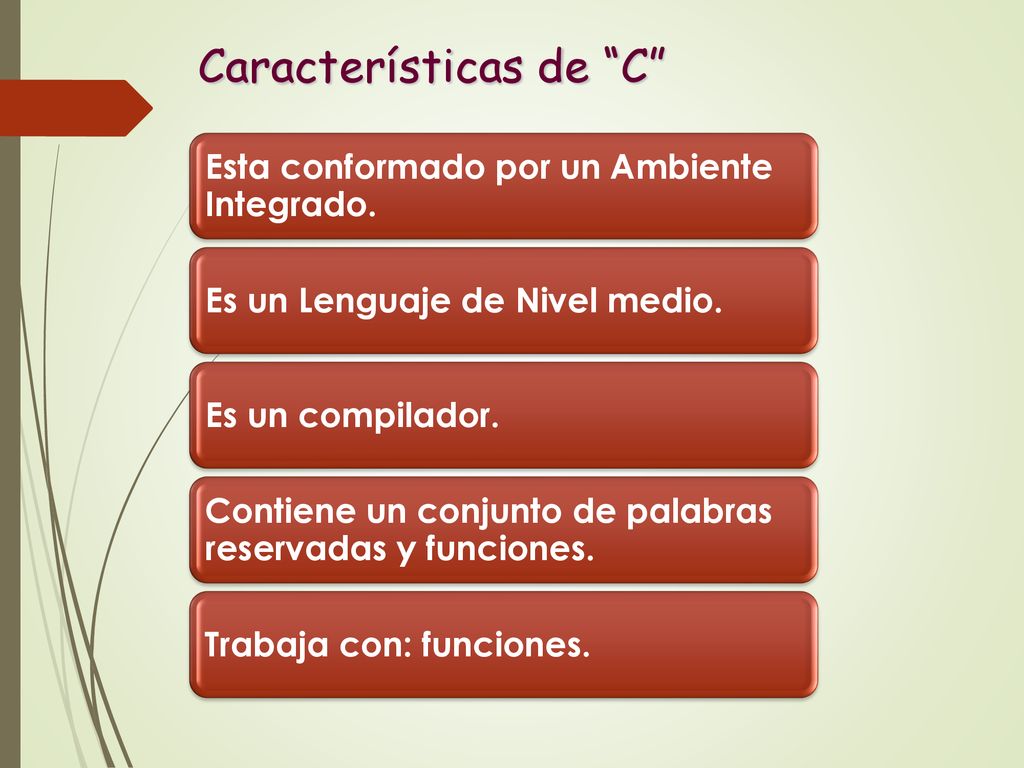 Características de “C”

Esta conformado por un Ambiente Integrado.

Es un Lenguaje de Nivel medio.

Es un compilador.

Contiene un conjunto de palabras reservadas y funciones.

Trabaja con: funciones.